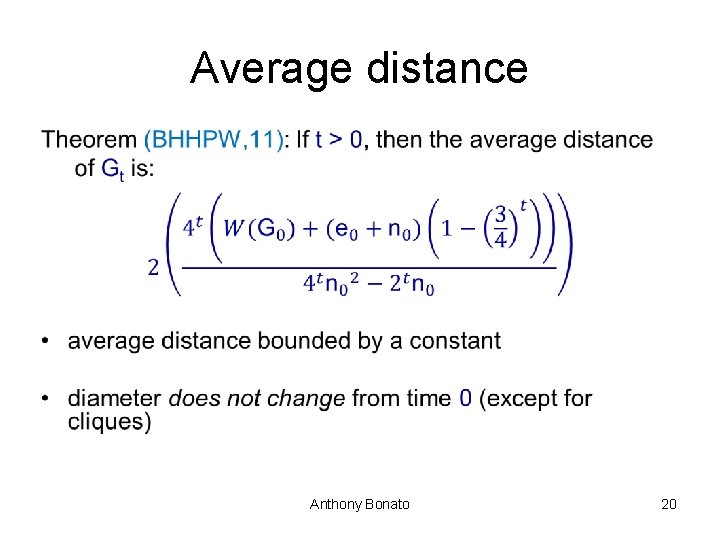 Average distance

Theorem (BHHPW,11): If t > 0, then the average distance of $G_t$ is:

$2\left(\frac{4^t\left(W(G_0)+(e_0+n_0)\left(1-\left(\frac{3}{4}\right)^t\right)\right)}{4^t n_0^2-2^t n_0}\right)$

• average distance bounded by a constant

• diameter does not change from time 0 (except for cliques)

Anthony Bonato

20